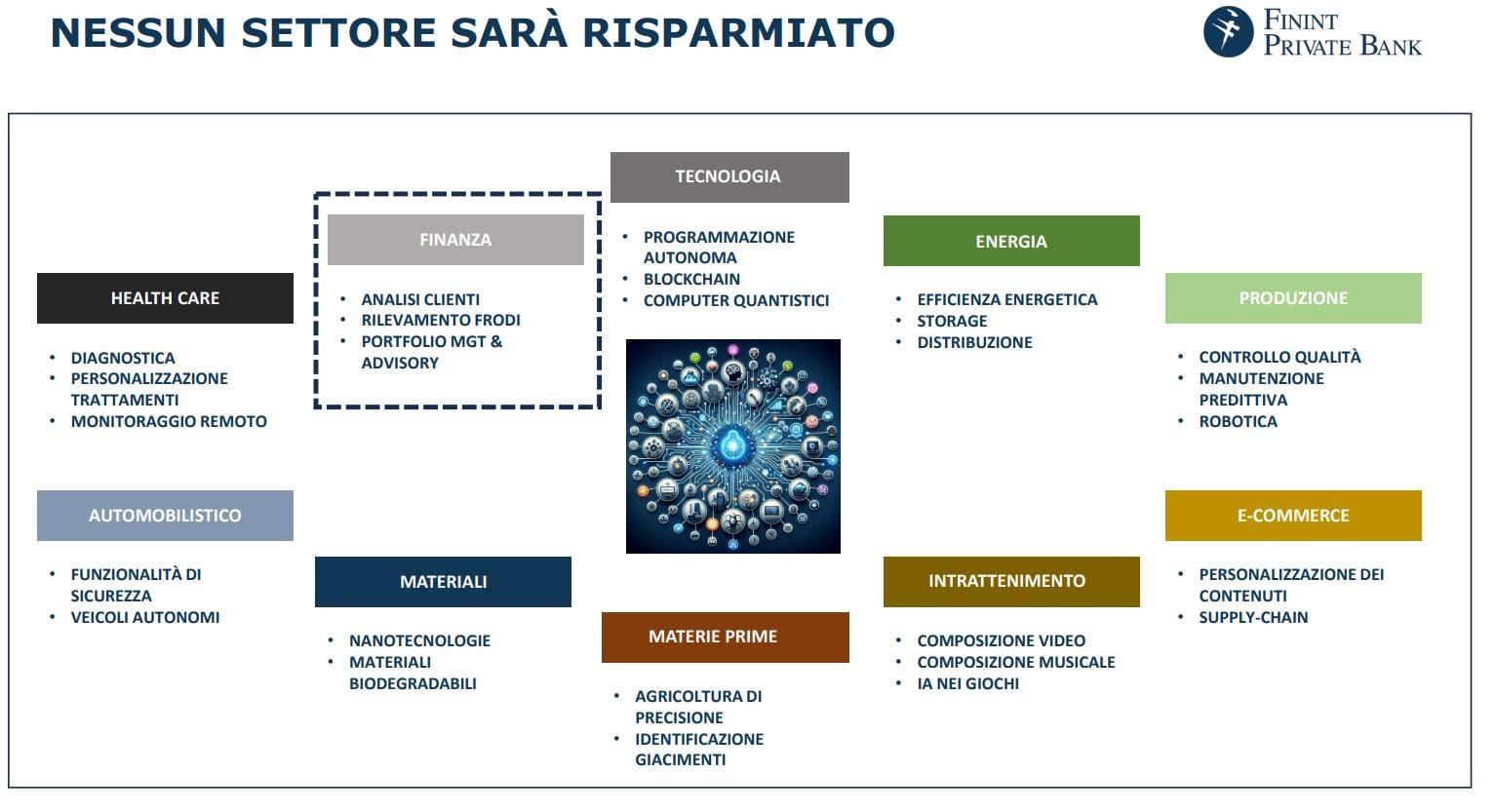 NESSUN SETTORE SARÀ RISPARMIATO

FININT PRIVATE BANK

HEALTH CARE
• DIAGNOSTICA
• PERSONALIZZAZIONE TRATTAMENTI
• MONITORAGGIO REMOTO

AUTOMOBILISTICO
• FUNZIONALITÀ DI SICUREZZA
• VEICOLI AUTONOMI

FINANZA
• ANALISI CLIENTI
• RILEVAMENTO FRODI
• PORTFOLIO MGT & ADVISORY

MATERIALI
• NANOTECNOLOGIE
• MATERIALI BIODEGRADABILI

TECNOLOGIA
• PROGRAMMAZIONE AUTONOMA
• BLOCKCHAIN
• COMPUTER QUANTISTICI

MATERIE PRIME
• AGRICOLTURA DI PRECISIONE
• IDENTIFICAZIONE GIACIMENTI

ENERGIA
• EFFICIENZA ENERGETICA
• STORAGE
• DISTRIBUZIONE

INTRATTENIMENTO
• COMPOSIZIONE VIDEO
• COMPOSIZIONE MUSICALE
• IA NEI GIOCHI

PRODUZIONE
• CONTROLLO QUALITÀ
• MANUTENZIONE PREDITTIVA
• ROBOTICA

E-COMMERCE
• PERSONALIZZAZIONE DEI CONTENUTI
• SUPPLY-CHAIN